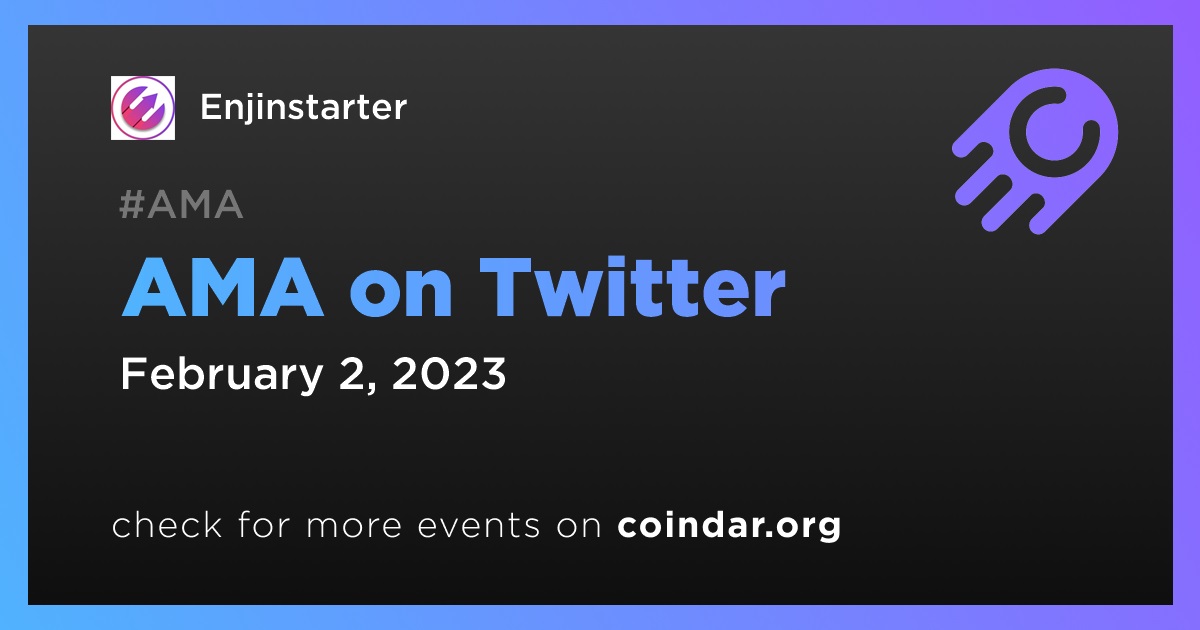 Enjinstarter

#AMA

AMA on Twitter

February 2, 2023

check for more events on coindar.org